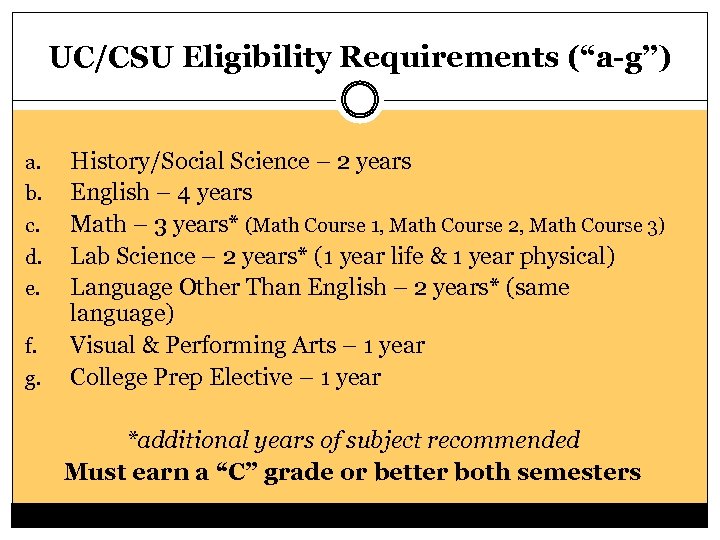 UC/CSU Eligibility Requirements (“a-g”)

a. History/Social Science – 2 years
b. English – 4 years
c. Math – 3 years* (Math Course 1, Math Course 2, Math Course 3)
d. Lab Science – 2 years* (1 year life & 1 year physical)
e. Language Other Than English – 2 years* (same language)
f. Visual & Performing Arts – 1 year
g. College Prep Elective – 1 year

*additional years of subject recommended

Must earn a “C” grade or better both semesters